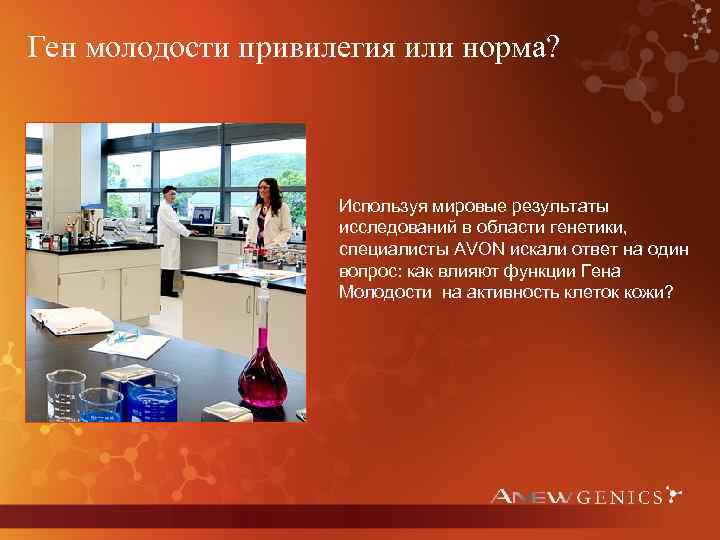 Ген молодости привилегия или норма?

Используя мировые результаты исследований в области генетики, специалисты AVON искали ответ на один вопрос: как влияют функции Гена Молодости на активность клеток кожи?

ANEW GENICS